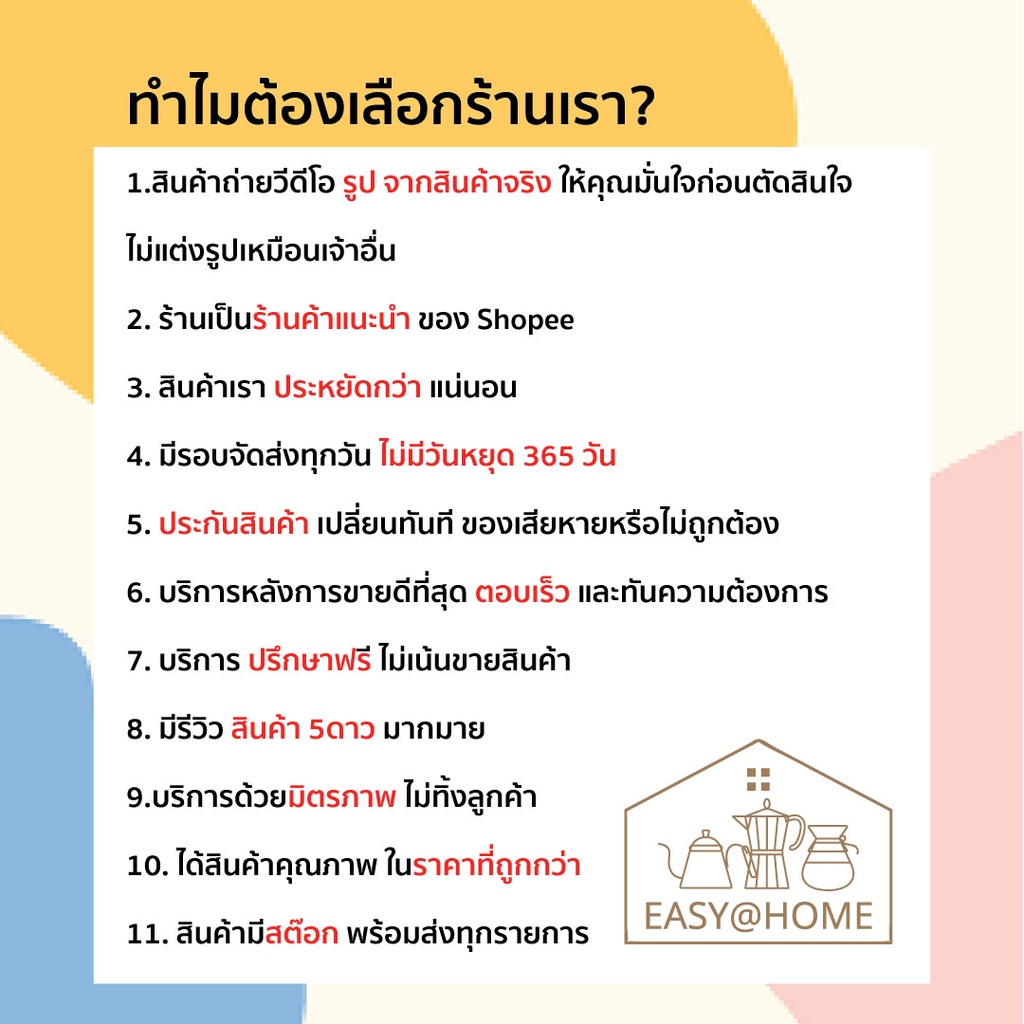 ทำไมต้องเลือกร้านเรา?

1.สินค้าถ่ายวีดีโอ รูป จากสินค้าจริง ให้คุณมั่นใจก่อนตัดสินใจ ไม่แต่งรูปเหมือนเจ้าอื่น

2. ร้านเป็นร้านค้าแนะนำ ของ Shopee

3. สินค้าเรา ประหยัดกว่า แน่นอน

4. มีรอบจัดส่งทุกวัน ไม่มีวันหยุด 365 วัน

5. ประกันสินค้า เปลี่ยนทันที ของเสียหายหรือไม่ถูกต้อง

6. บริการหลังการขายดีที่สุด ตอบเร็ว และทันความต้องการ

7. บริการ ปรึกษาฟรี ไม่เน้นขายสินค้า

8. มีรีวิว สินค้า 5ดาว มากมาย

9.บริการด้วยมิตรภาพ ไม่ทิ้งลูกค้า

10. ได้สินค้าคุณภาพ ในราคาที่ถูกกว่า

11. สินค้ามีสต๊อก พร้อมส่งทุกรายการ

EASY@HOME